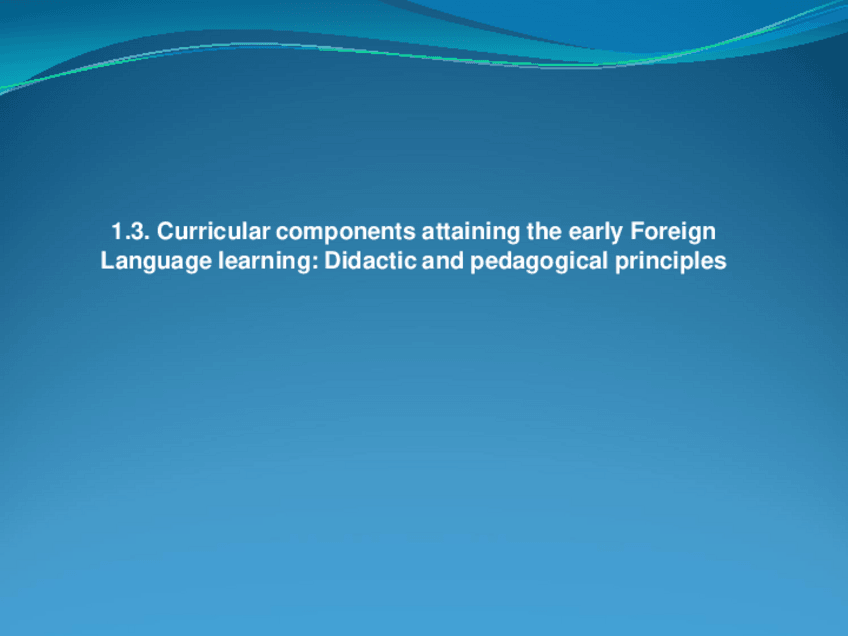 1.3. Curricular components attaining the early Foreign Language learning: Didactic and pedagogical principles